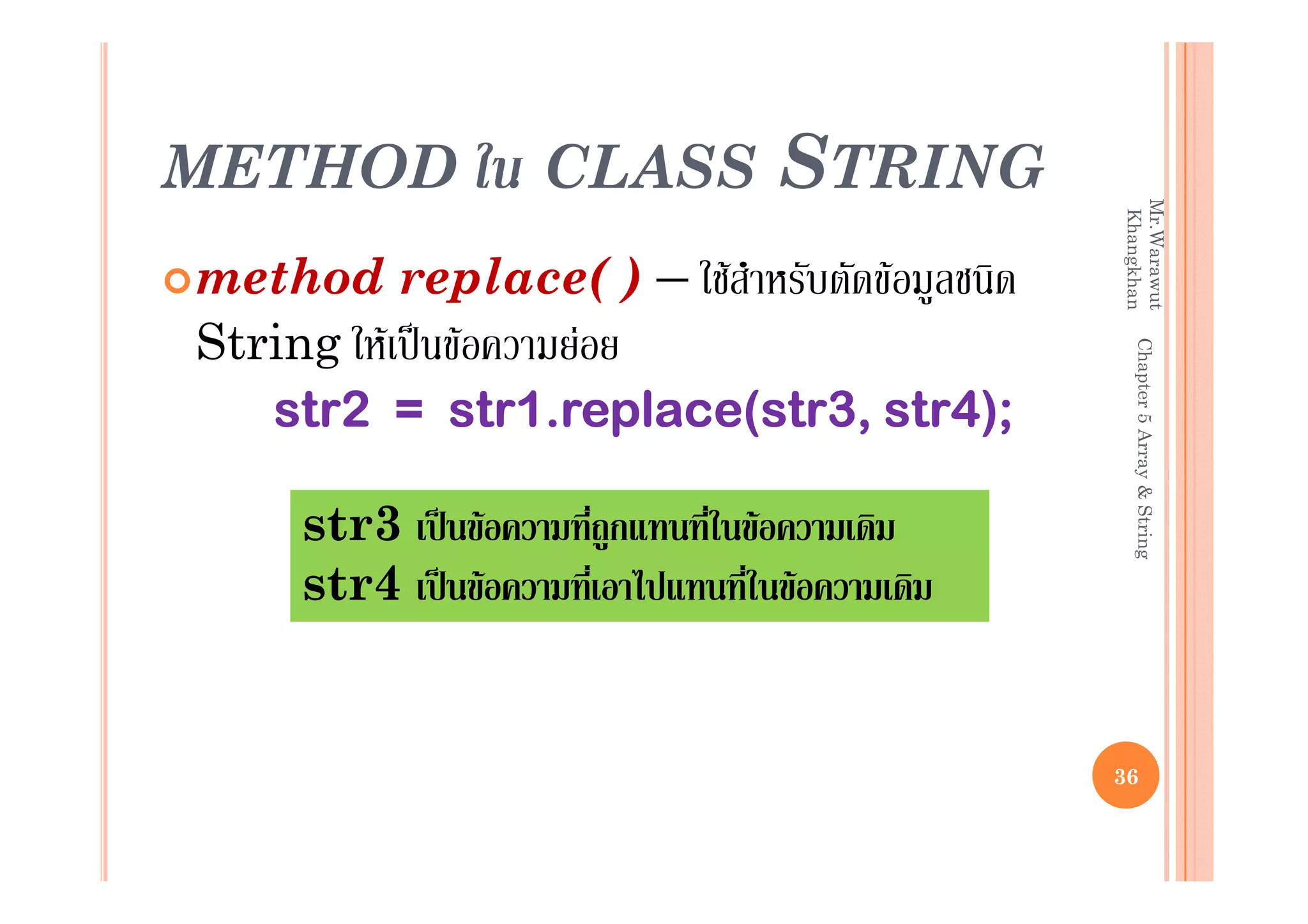 METHOD ใน CLASS STRING

method replace( ) – ใช้สำหรับตัดข้อมูลชนิด String ให้เป็นข้อความย่อย

str2 = str1.replace(str3, str4);

str3 เป็นข้อความที่ถูกแทนที่ในข้อความเดิม
str4 เป็นข้อความที่เอาไปแทนที่ในข้อความเดิม

Mr.Warawut Khangkhan Chapter 5 Array & String

36